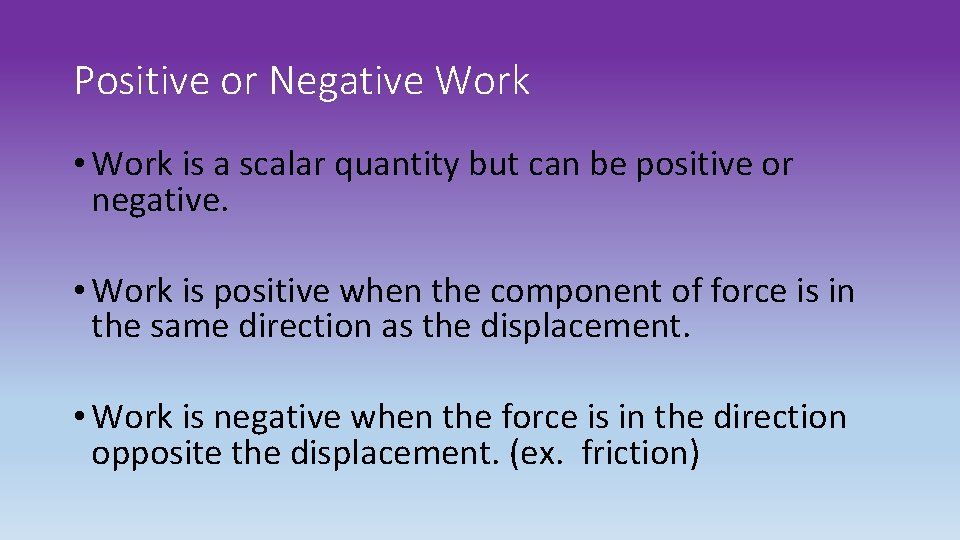 Positive or Negative Work

• Work is a scalar quantity but can be positive or negative.

• Work is positive when the component of force is in the same direction as the displacement.

• Work is negative when the force is in the direction opposite the displacement. (ex.  friction)